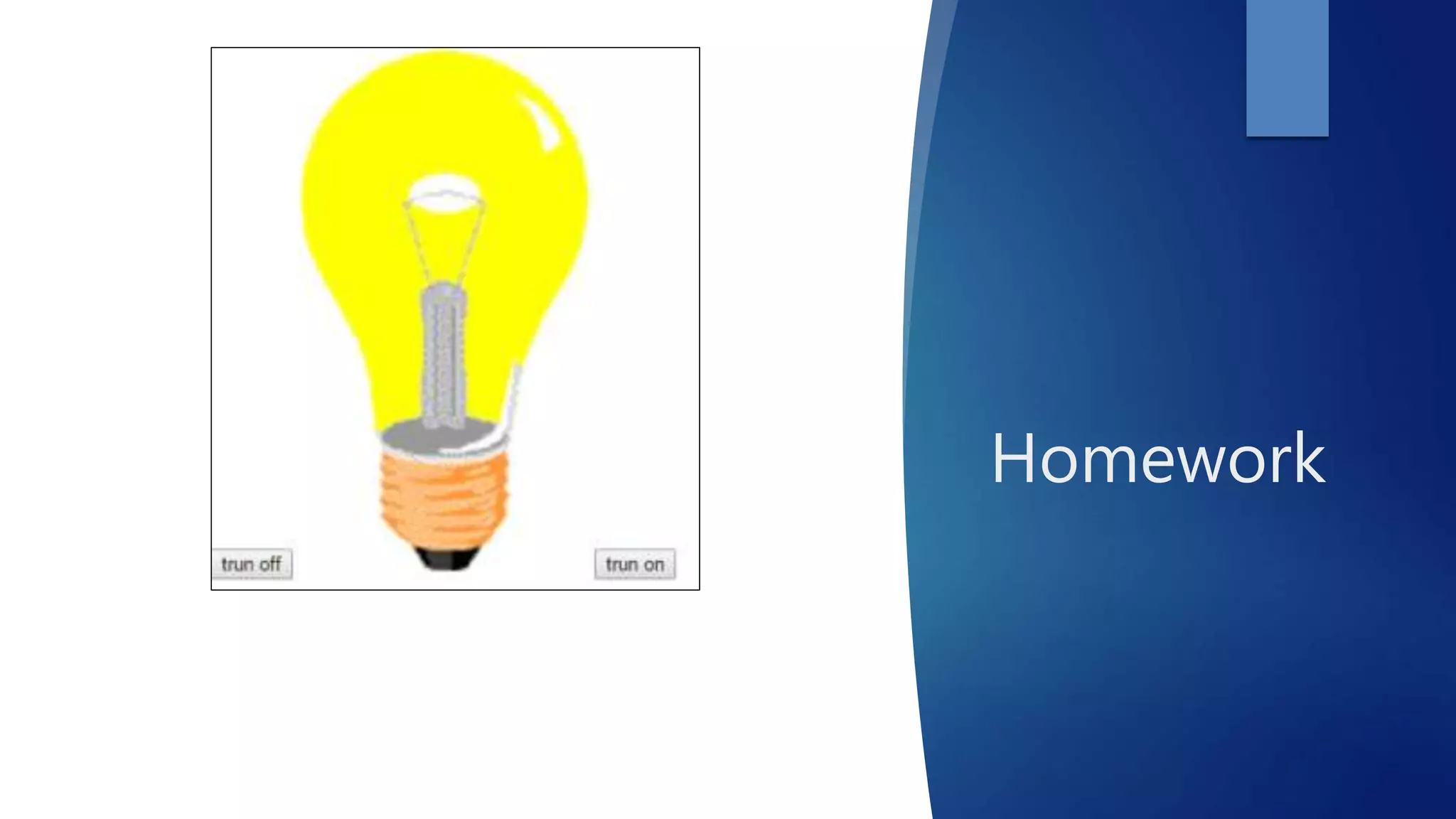 trun off

trun on

Homework